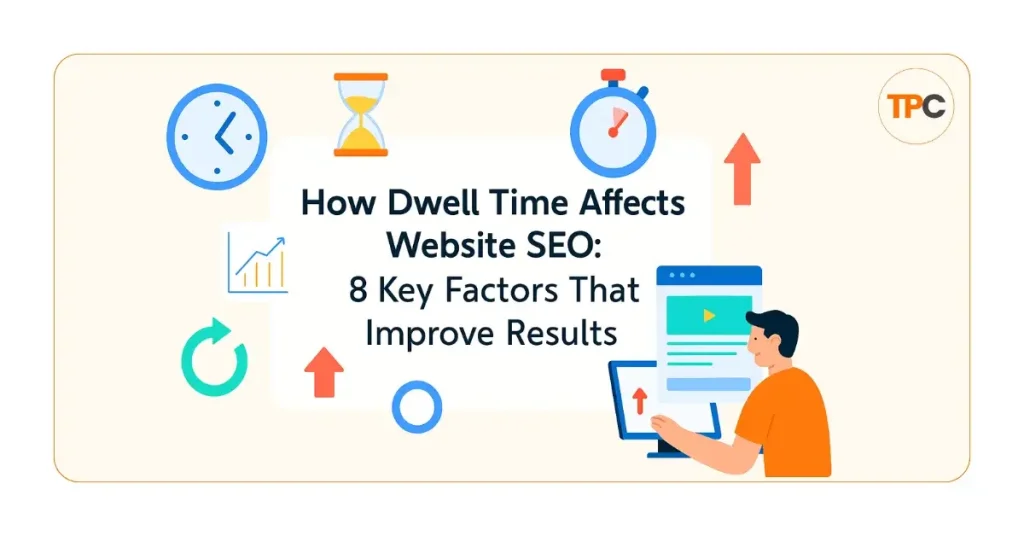 TPC

How Dwell Time Affects Website SEO:
8 Key Factors That Improve Results